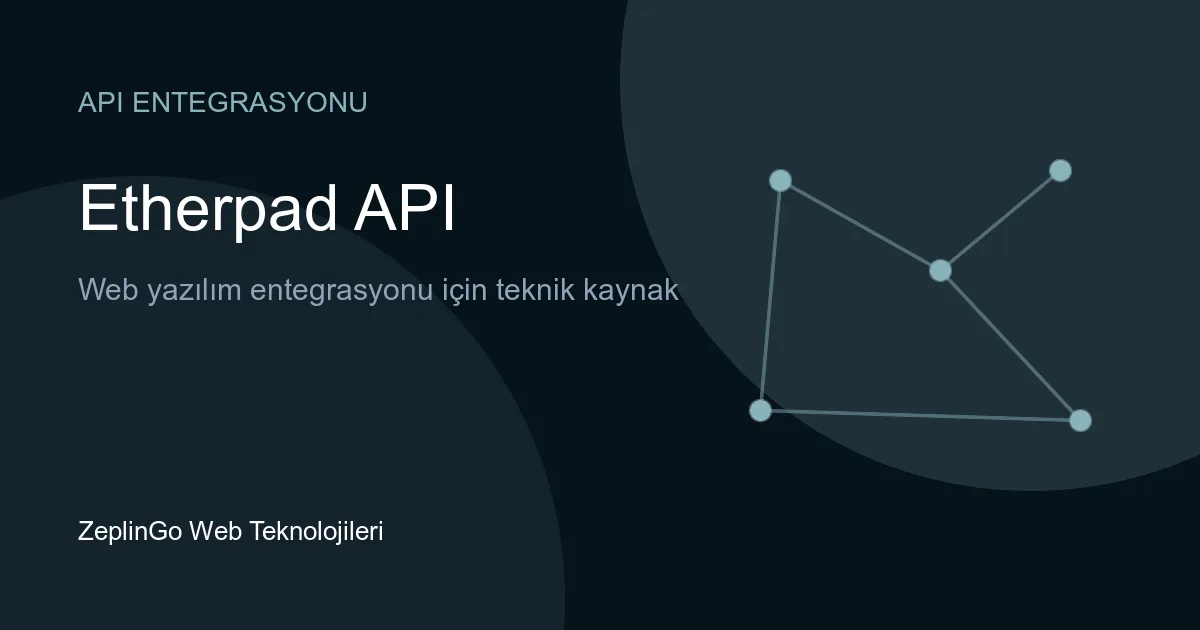 API ENTEGRASYONU

Etherpad API

Web yazılım entegrasyonu için teknik kaynak

ZeplinGo Web Teknolojileri